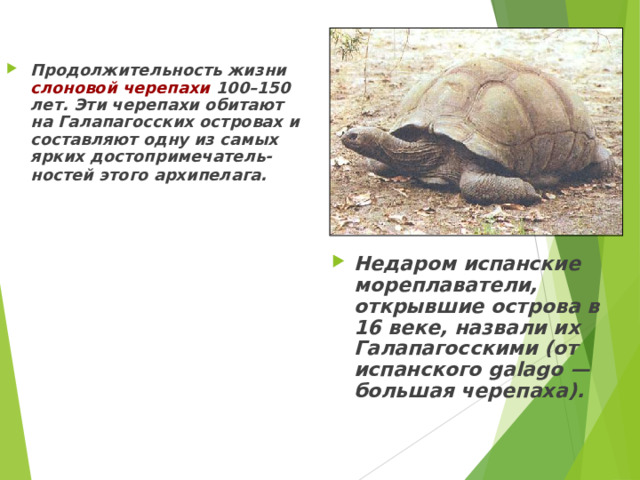 Продолжительность жизни слоновой черепахи 100–150 лет. Эти черепахи обитают на Галапагосских островах и составляют одну из самых ярких достопримечательностей этого архипелага.

Недаром испанские мореплаватели, открывшие острова в 16 веке, назвали их Галапагосскими (от испанского galago — большая черепаха).